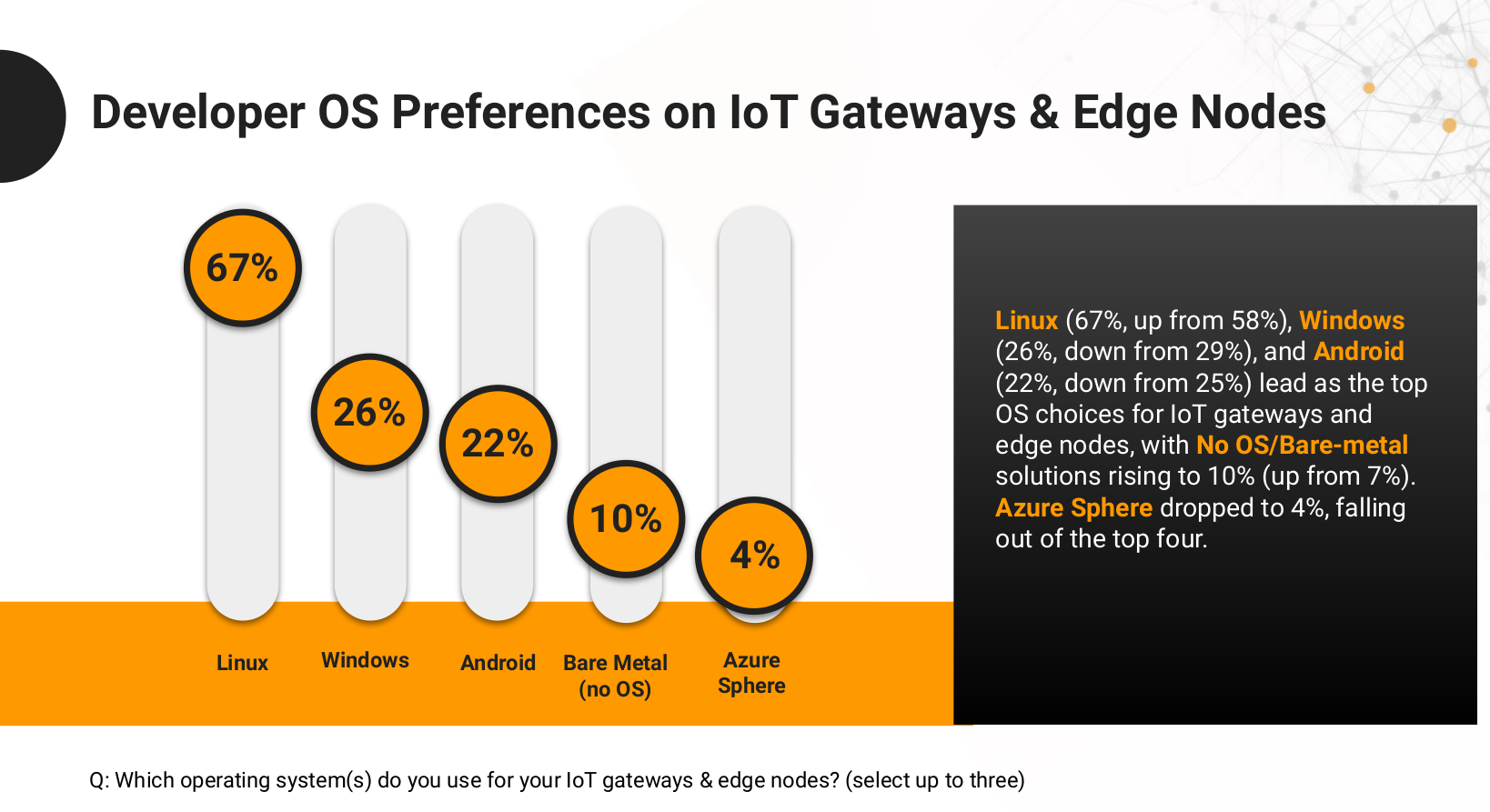 Developer OS Preferences on IoT Gateways & Edge Nodes

67%

26%

22%

10%

4%

Linux

Windows

Android

Bare Metal (no OS)

Azure Sphere

Linux (67%, up from 58%), Windows (26%, down from 29%), and Android (22%, down from 25%) lead as the top OS choices for IoT gateways and edge nodes, with No OS/Bare-metal solutions rising to 10% (up from 7%). Azure Sphere dropped to 4%, falling out of the top four.

Q: Which operating system(s) do you use for your IoT gateways & edge nodes? (select up to three)